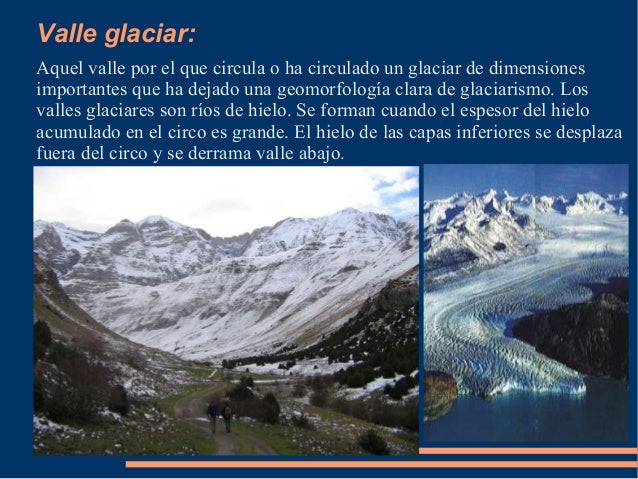 Valle glaciar:

Aquel valle por el que circula o ha circulado un glaciar de dimensiones importantes que ha dejado una geomorfología clara de glaciarismo. Los valles glaciares son ríos de hielo. Se forman cuando el espesor del hielo acumulado en el circo es grande. El hielo de las capas inferiores se desplaza fuera del circo y se derrama valle abajo.